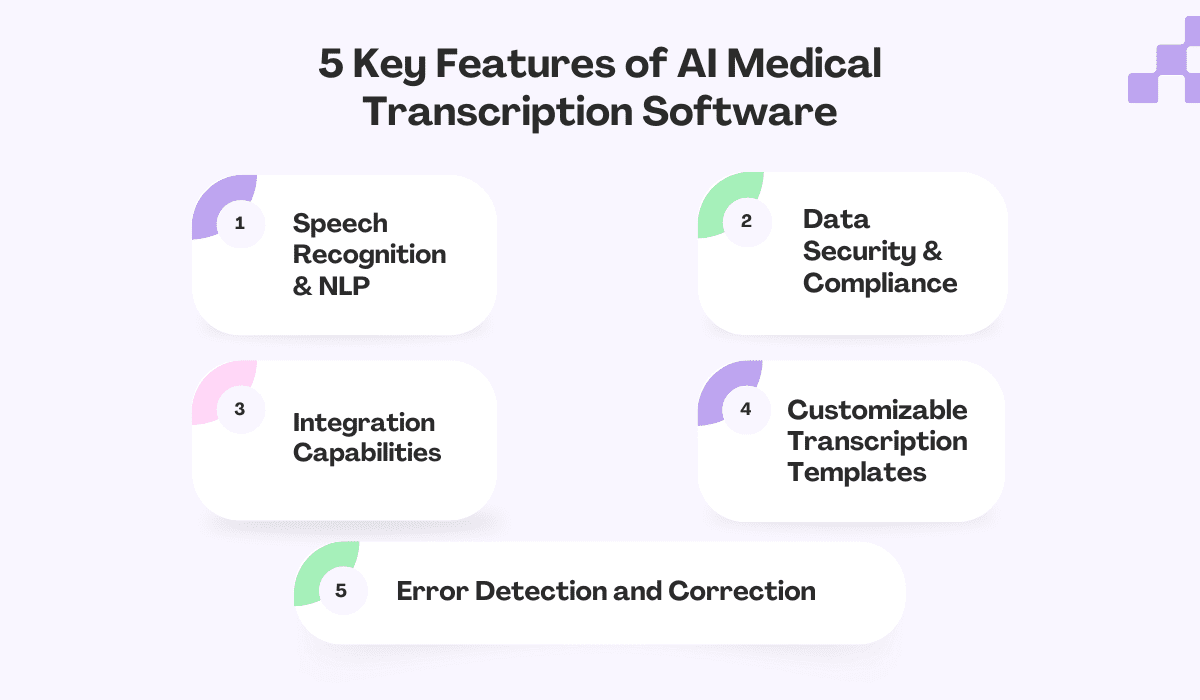 5 Key Features of AI Medical Transcription Software

1 Speech Recognition & NLP

2 Data Security & Compliance

3 Integration Capabilities

4 Customizable Transcription Templates

5 Error Detection and Correction